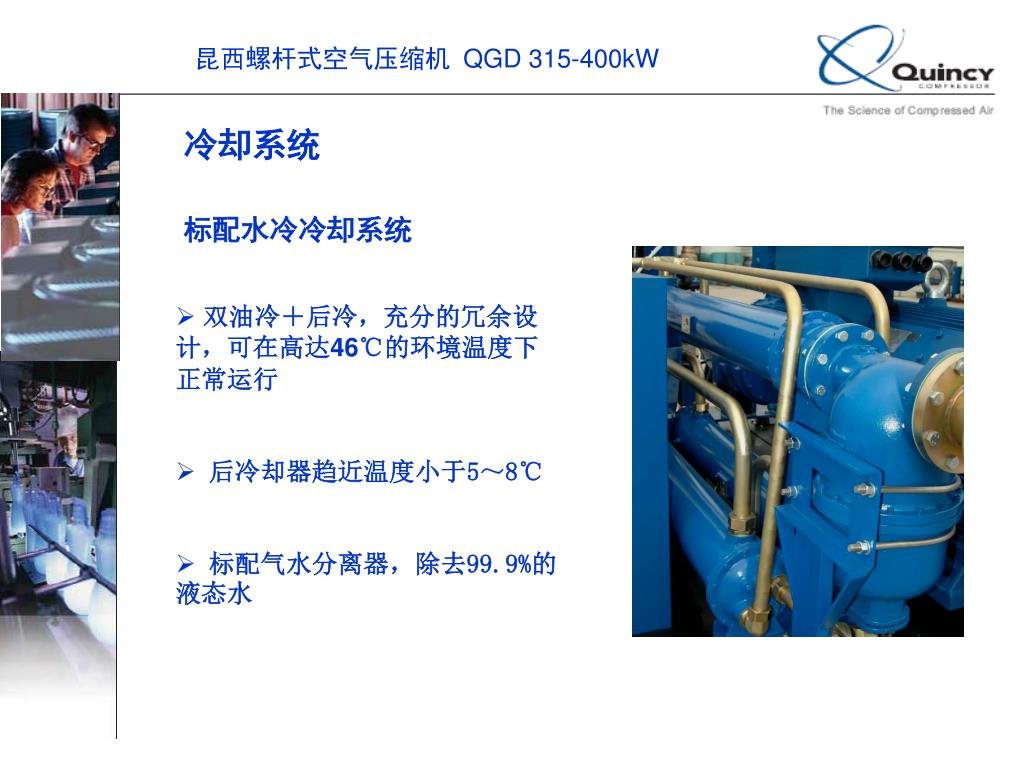 昆西螺杆式空气压缩机 QGD 315-400kW

Quincy
COMPRESSOR
The Science of Compressed Air

冷却系统

标配水冷冷却系统

➢ 双油冷＋后冷，充分的冗余设计，可在高达46℃的环境温度下正常运行

➢ 后冷却器趋近温度小于5～8℃

➢ 标配气水分离器，除去99.9%的液态水